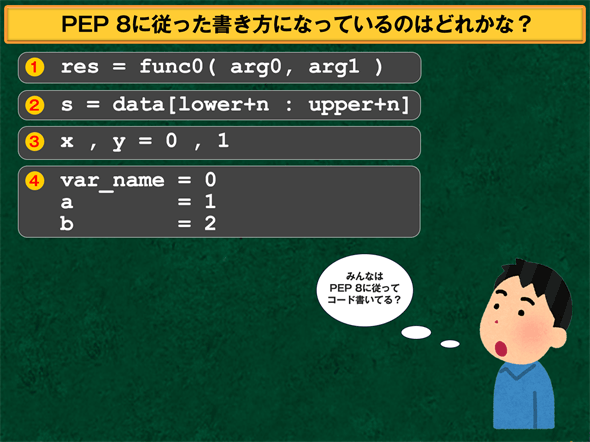 PEP 8に従った書き方になっているのはどれかな？

1 res = func0( arg0, arg1 )

2 s = data[lower+n : upper+n]

3 x , y = 0 , 1

4 var_name = 0
a        = 1
b        = 2

みんなは
PEP 8に従って
コード書いてる？